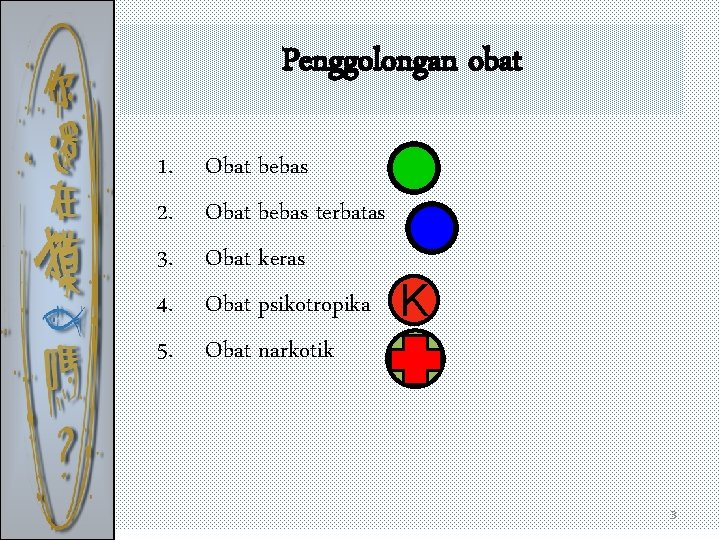 你還在摸魚嗎？

Penggolongan obat

1. Obat bebas
2. Obat bebas terbatas
3. Obat keras
4. Obat psikotropika
5. Obat narkotik

K

3